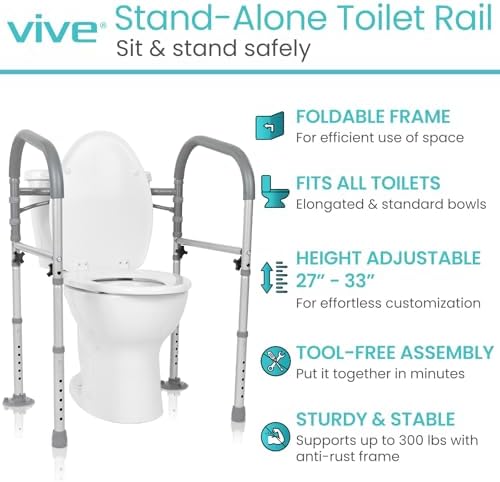 vive® Stand-Alone Toilet Rail
Sit & stand safely

FOLDABLE FRAME
For efficient use of space

FITS ALL TOILETS
Elongated & standard bowls

HEIGHT ADJUSTABLE
27" - 33"
For effortless customization

TOOL-FREE ASSEMBLY
Put it together in minutes

STURDY & STABLE
Supports up to 300 lbs with anti-rust frame